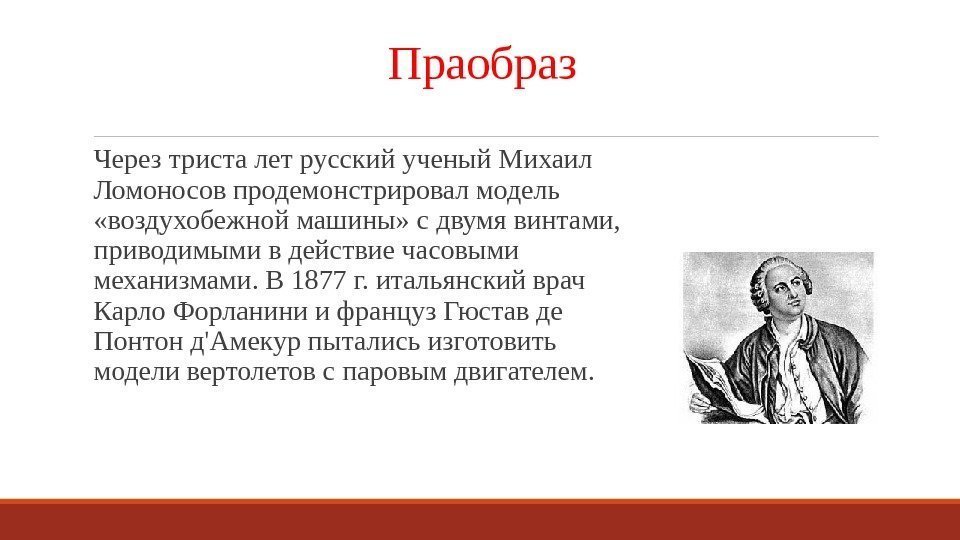 Праобраз

Через триста лет русский ученый Михаил Ломоносов продемонстрировал модель «воздухобежной машины» с двумя винтами, приводимыми в действие часовыми механизмами. В 1877 г. итальянский врач Карло Форланини и француз Гюстав де Понтон д'Амекур пытались изготовить модели вертолетов с паровым двигателем.